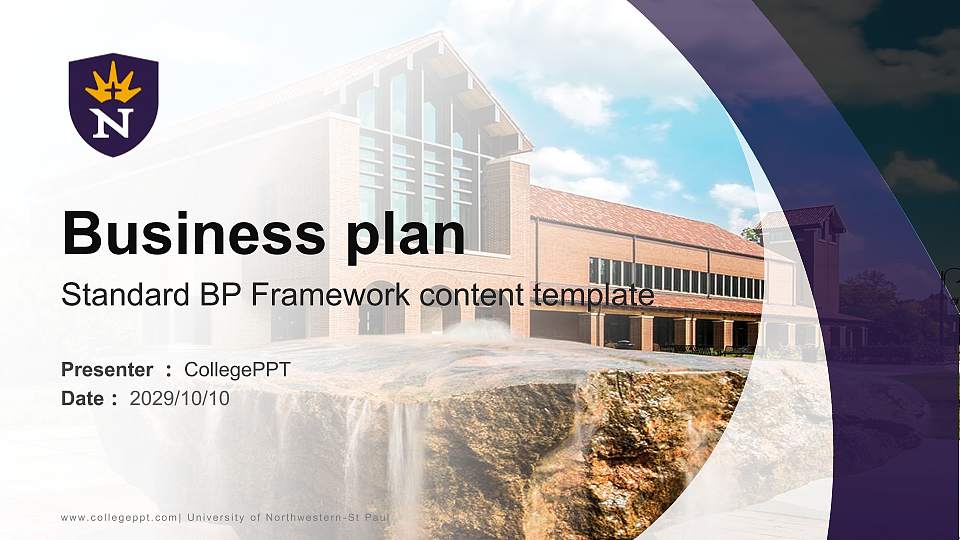 N

Business plan

Standard BP Framework content template

Presenter : CollegePPT
Date : 2029/10/10

www.collegeppt.com| University of Northwestern-St Paul